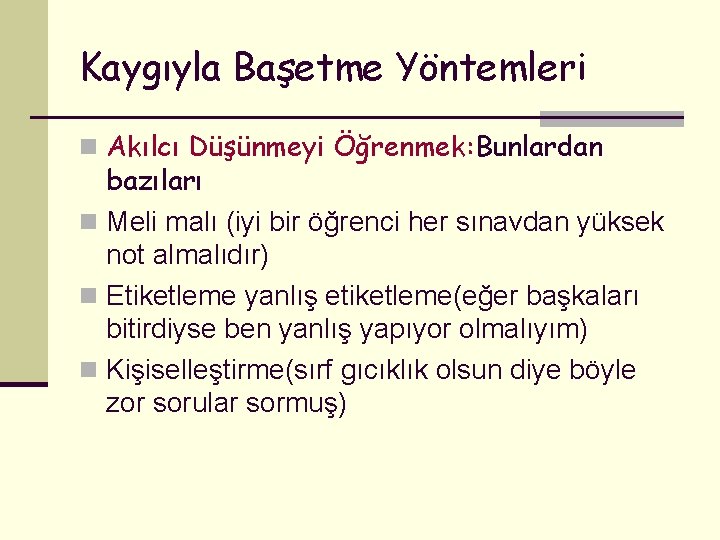 Kaygıyla Başetme Yöntemleri

Akılcı Düşünmeyi Öğrenmek:Bunlardan bazıları

Meli malı (iyi bir öğrenci her sınavdan yüksek not almalıdır)

Etiketleme yanlış etiketleme(eğer başkaları bitirdiyse ben yanlış yapıyor olmalıyım)

Kişiselleştirme(sırf gıcıklık olsun diye böyle zor sorular sormuş)